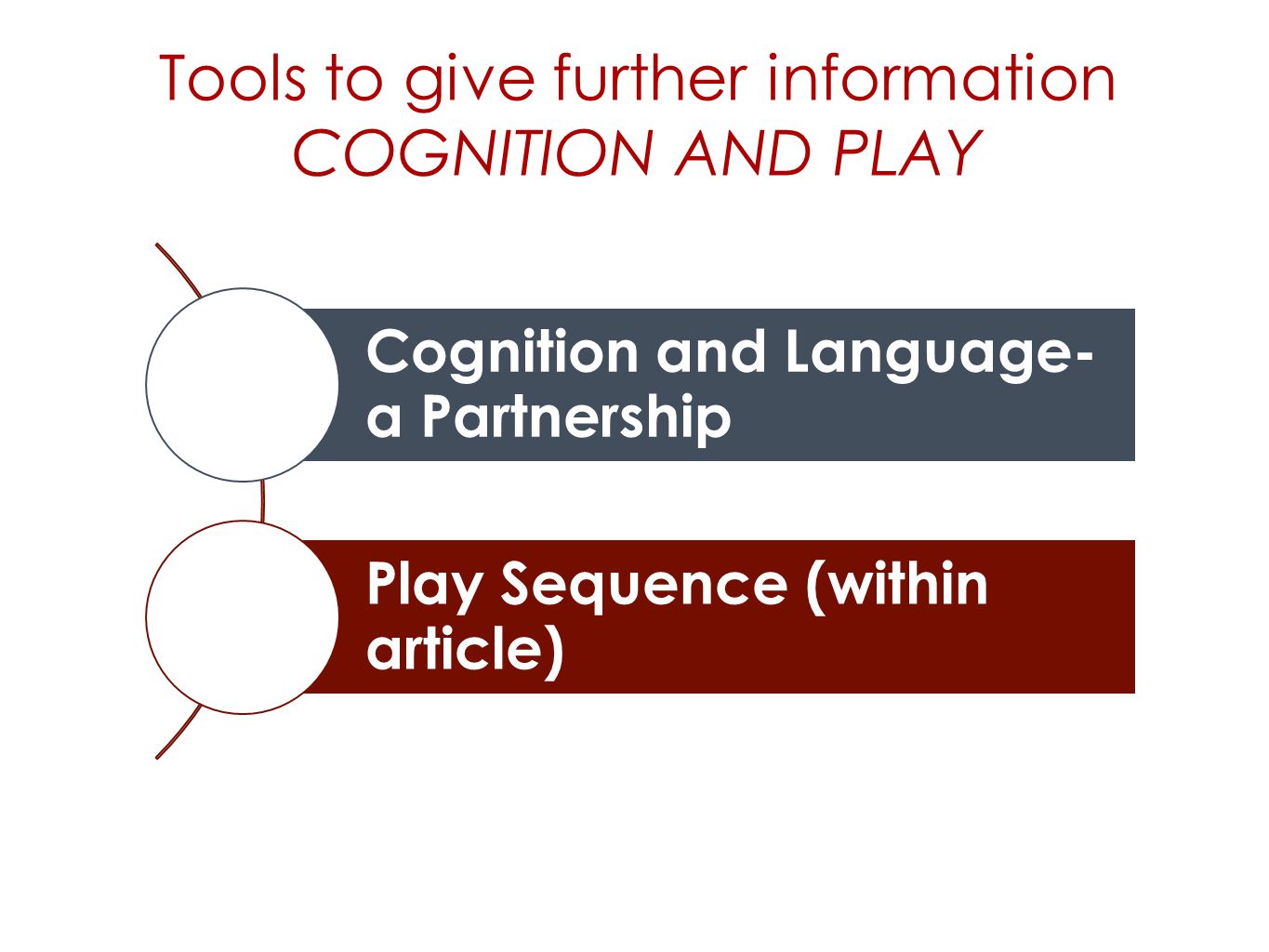 Tools to give further information
COGNITION AND PLAY

Cognition and Language- a Partnership

Play Sequence (within article)